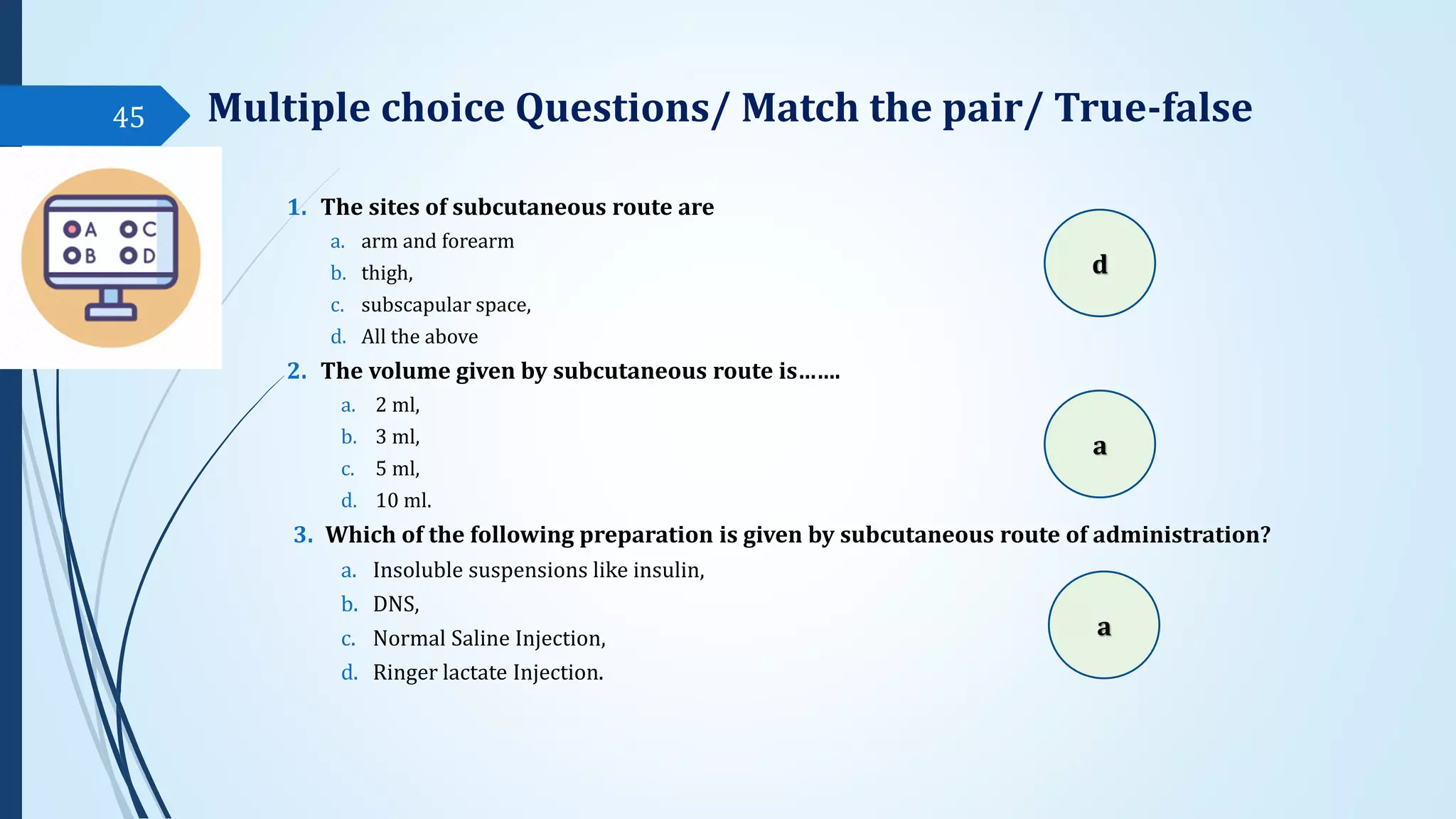 45

Multiple choice Questions/ Match the pair/ True-false

A C
B D

1. The sites of subcutaneous route are
a. arm and forearm
b. thigh,
c. subscapular space,
d. All the above

d

2. The volume given by subcutaneous route is…….
a. 2 ml,
b. 3 ml,
c. 5 ml,
d. 10 ml.

a

3. Which of the following preparation is given by subcutaneous route of administration?
a. Insoluble suspensions like insulin,
b. DNS,
c. Normal Saline Injection,
d. Ringer lactate Injection.

a